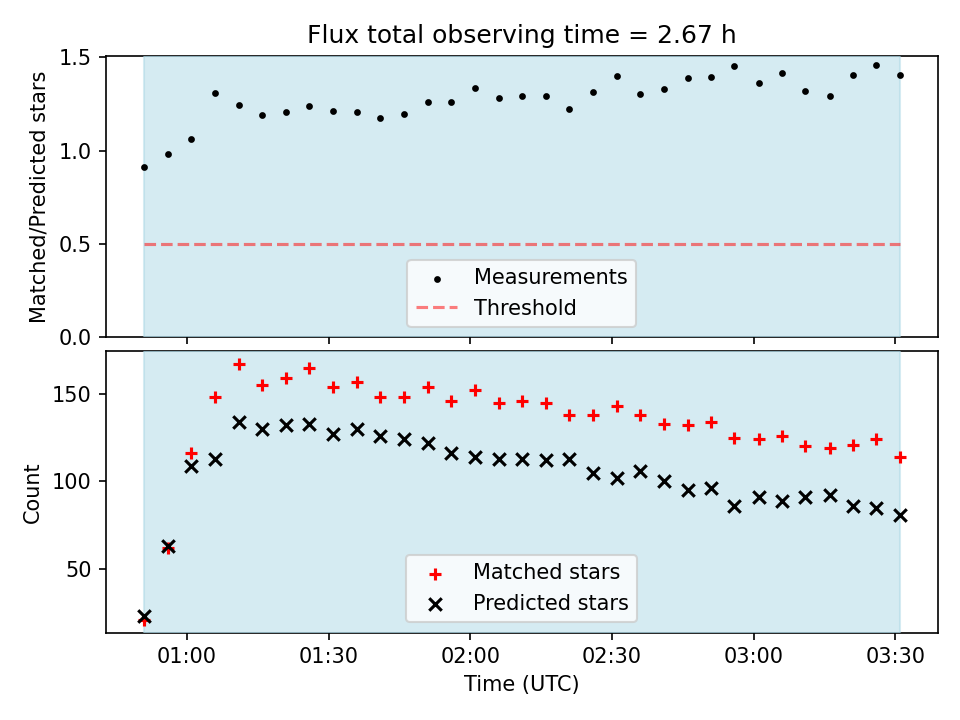 Flux total observing time = 2.67 h

Matched/Predicted stars

1.5
1.0
0.5
0.0

Measurements
Threshold

Count

150
100
50

Matched stars
Predicted stars

01:00
01:30
02:00
02:30
03:00
03:30

Time (UTC)